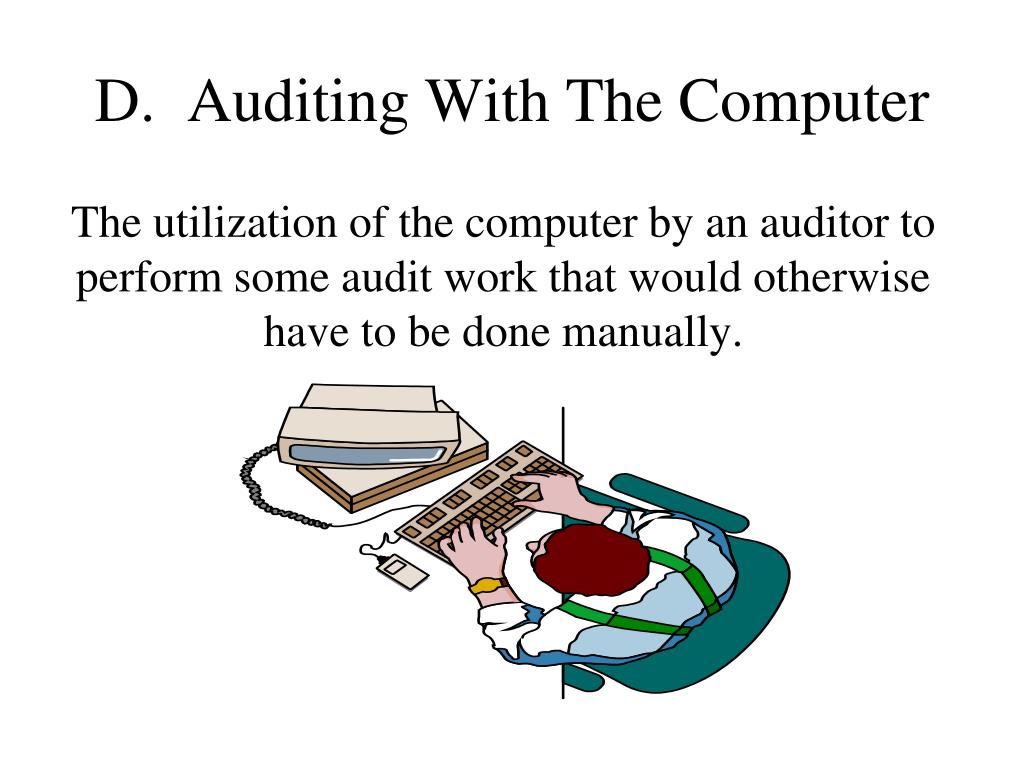 D. Auditing With The Computer

The utilization of the computer by an auditor to perform some audit work that would otherwise have to be done manually.